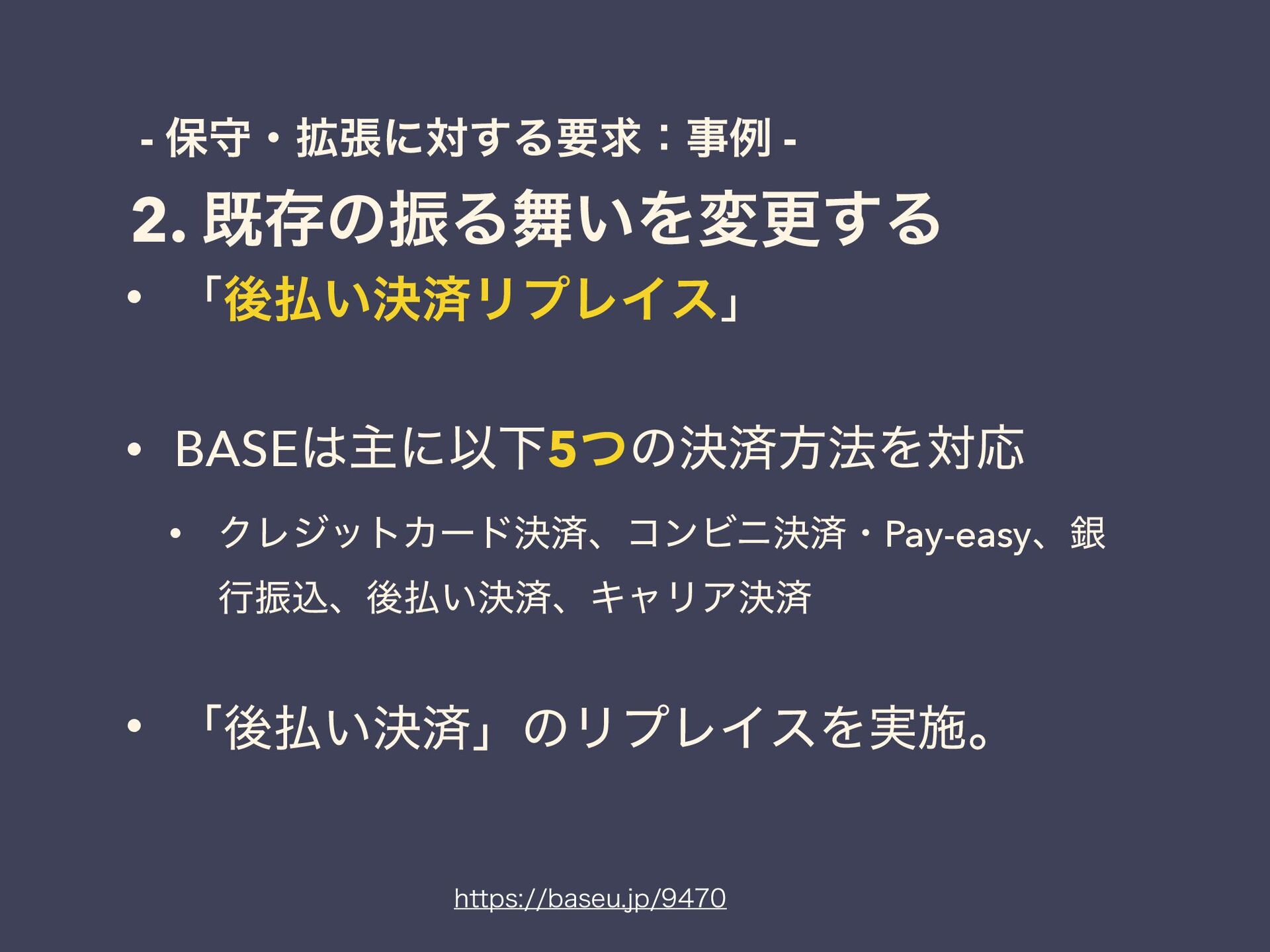 - 保守・拡張に対する要求：事例 -

2. 既存の振る舞いを変更する

• 「後払い決済リプレイス」

• BASEは主に以下5つの決済方法を対応

• クレジットカード決済、コンビニ決済・Pay-easy、銀行振込、後払い決済、キャリア決済

• 「後払い決済」のリプレイスを実施。

https://baseu.jp/9470